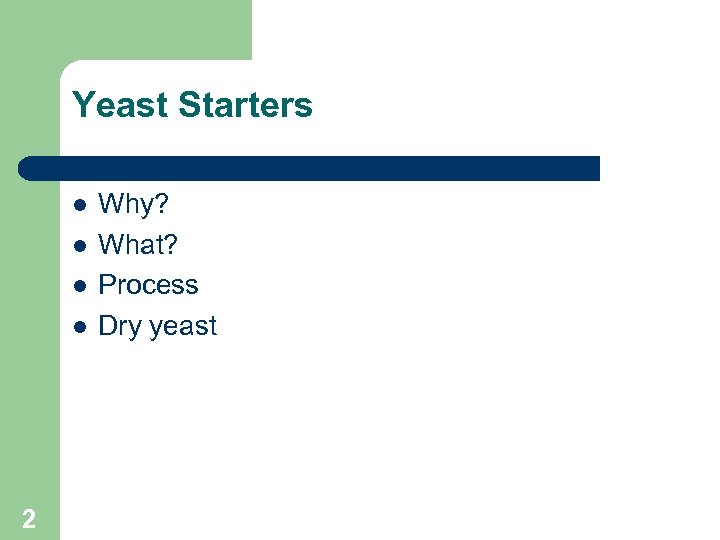 Yeast Starters

- Why?
- What?
- Process
- Dry yeast

2